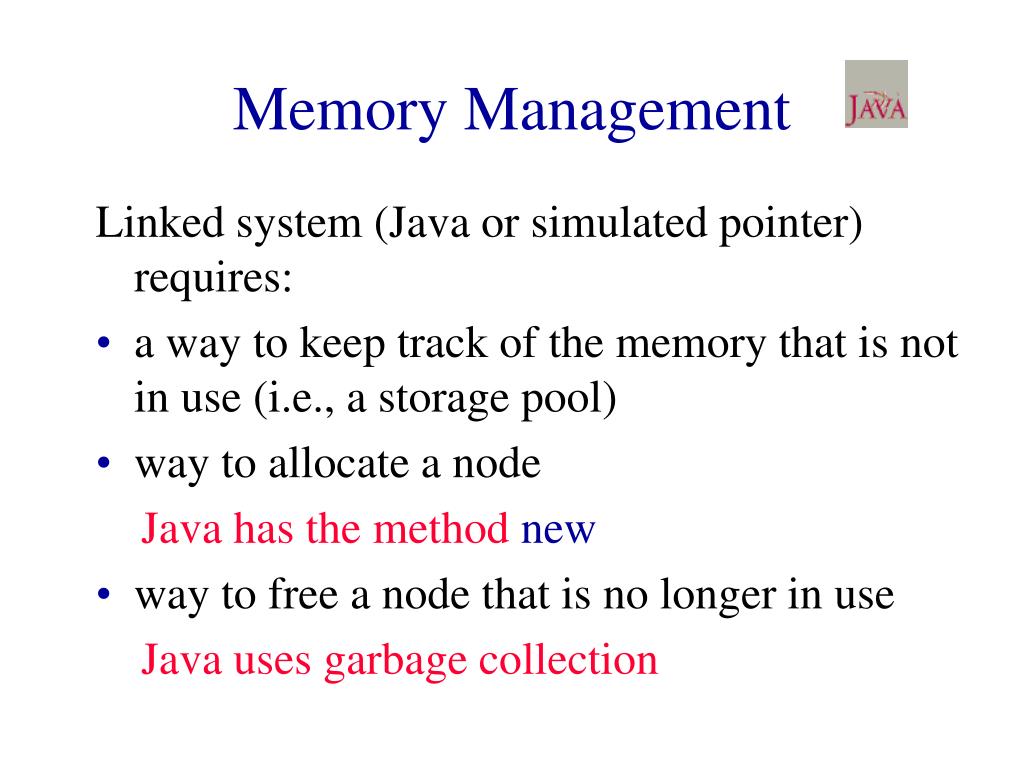 Memory Management

JAVA

Linked system (Java or simulated pointer) requires:

• a way to keep track of the memory that is not in use (i.e., a storage pool)

• way to allocate a node

Java has the method new

• way to free a node that is no longer in use

Java uses garbage collection